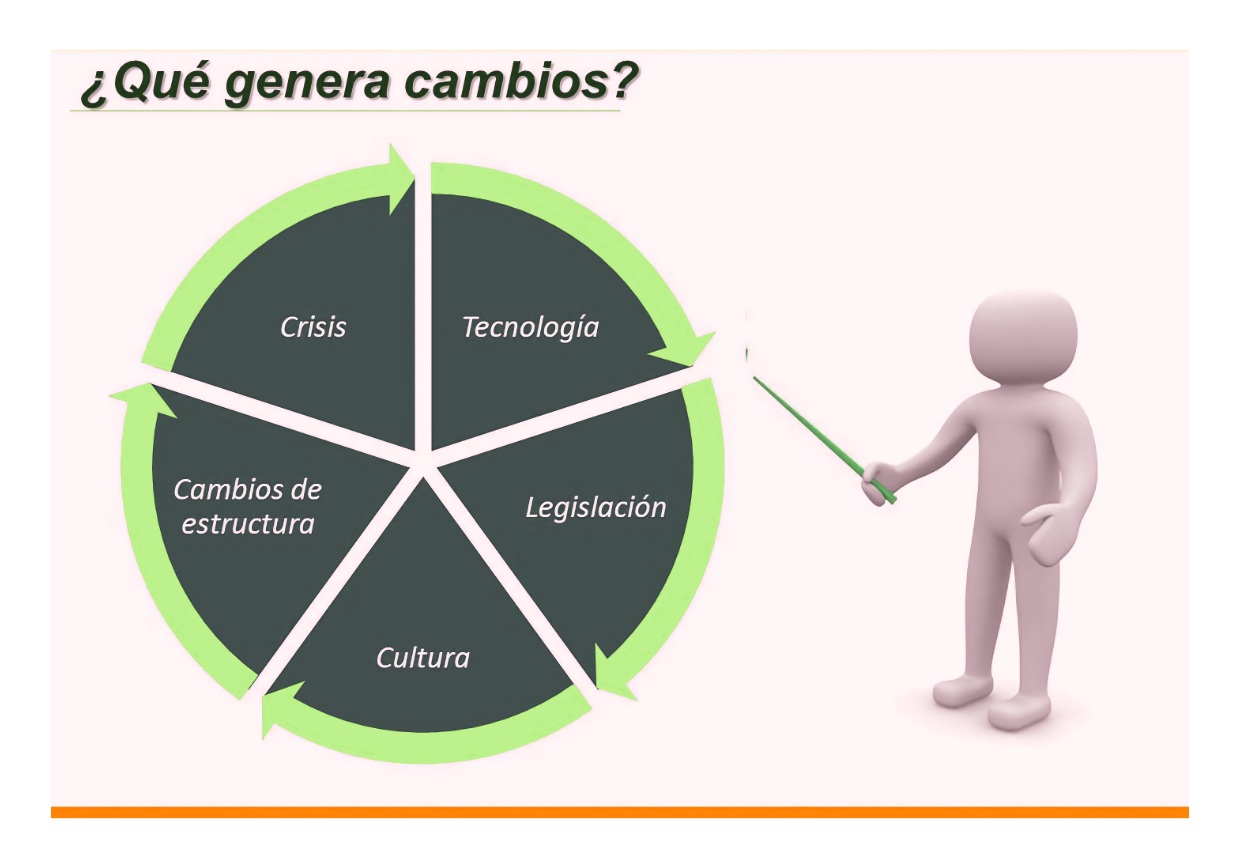 ¿Qué genera cambios?

Crisis

Tecnología

Legislación

Cultura

Cambios de estructura